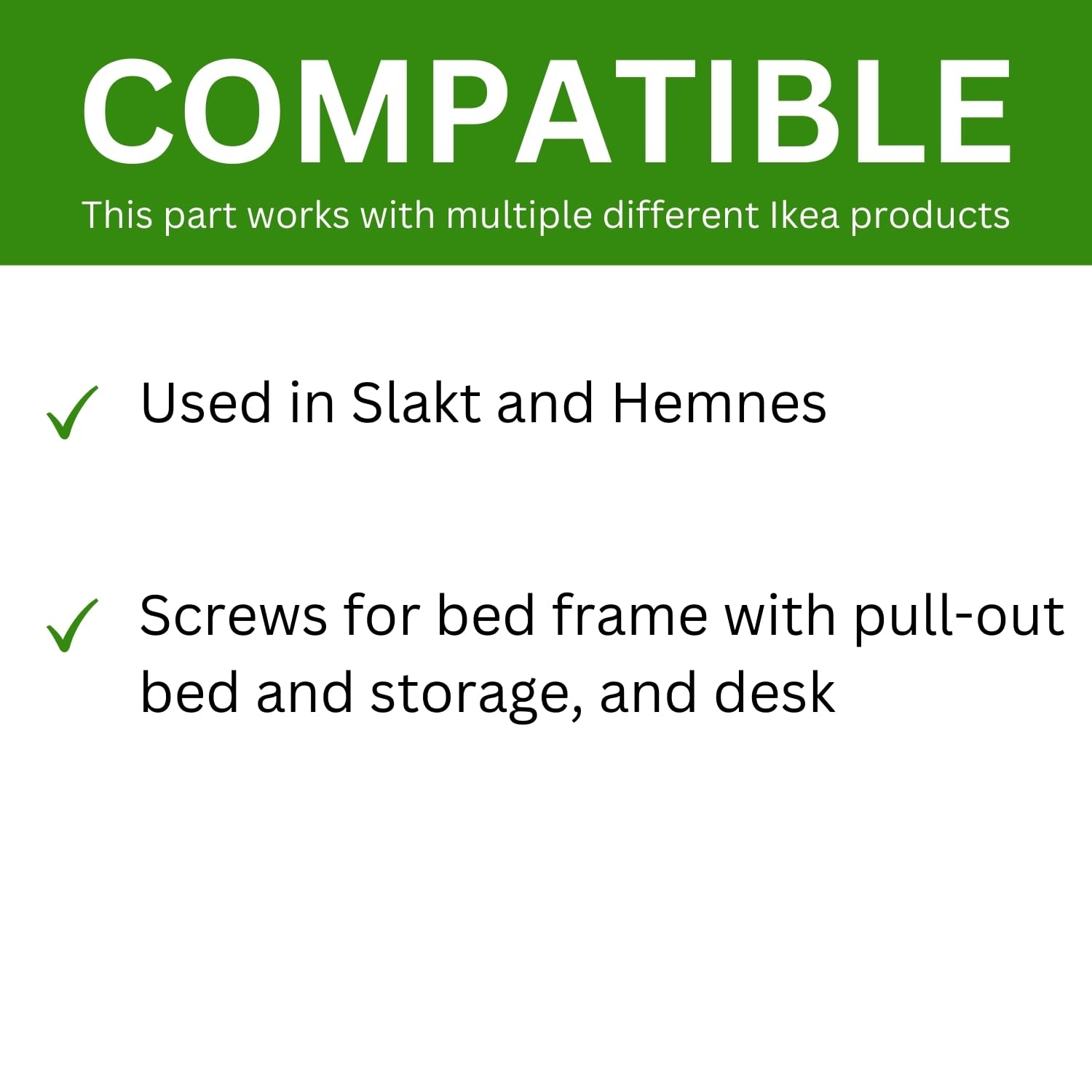 COMPATIBLE
This part works with multiple different Ikea products

✓ Used in Slakt and Hemnes

✓ Screws for bed frame with pull-out bed and storage, and desk